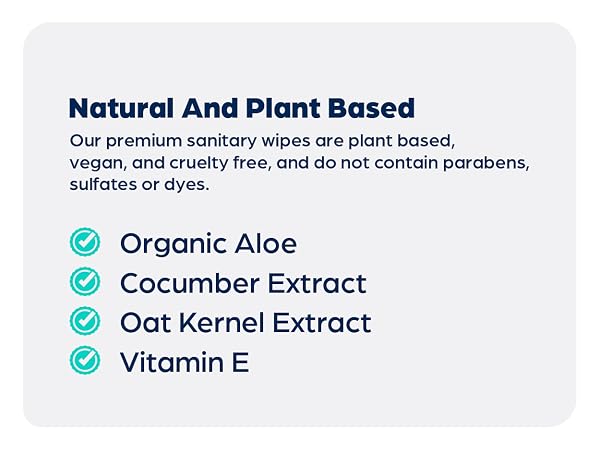 Natural And Plant Based

Our premium sanitary wipes are plant based, vegan, and cruelty free, and do not contain parabens, sulfates or dyes.

Organic Aloe
Cocumber Extract
Oat Kernel Extract
Vitamin E